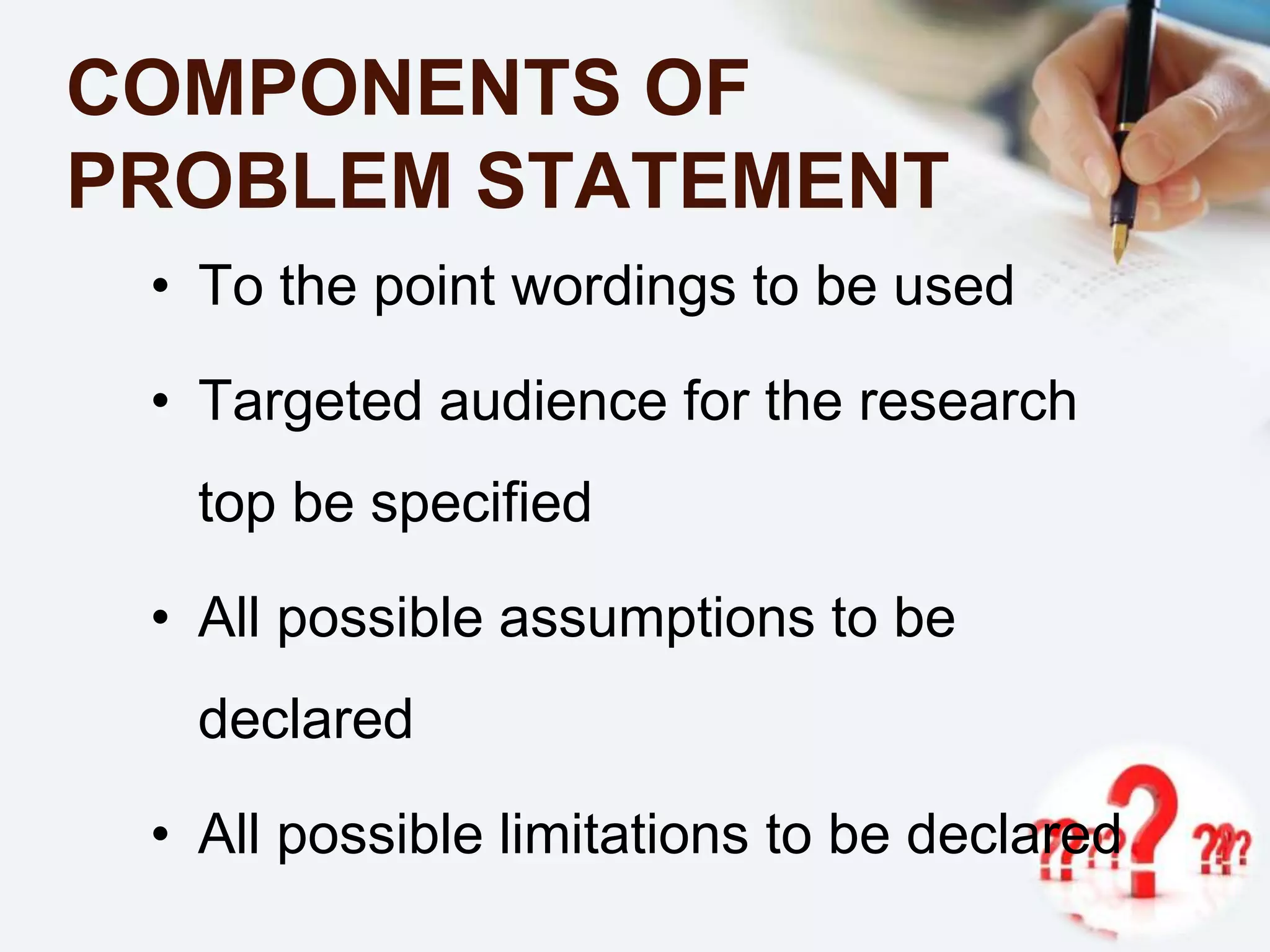 COMPONENTS OF PROBLEM STATEMENT

• To the point wordings to be used

• Targeted audience for the research top be specified

• All possible assumptions to be declared

• All possible limitations to be declared